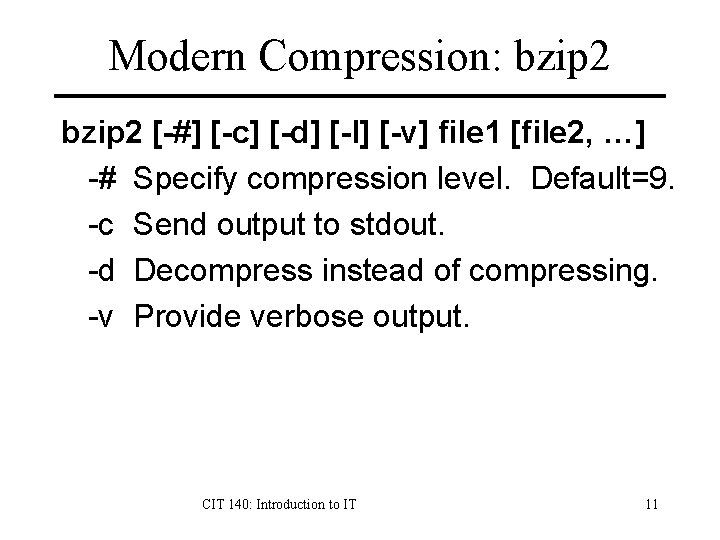 Modern Compression: bzip2

bzip2 [-#] [-c] [-d] [-l] [-v] file1 [file2, …]

-# Specify compression level. Default=9.

-c Send output to stdout.

-d Decompress instead of compressing.

-v Provide verbose output.

CIT 140: Introduction to IT

11